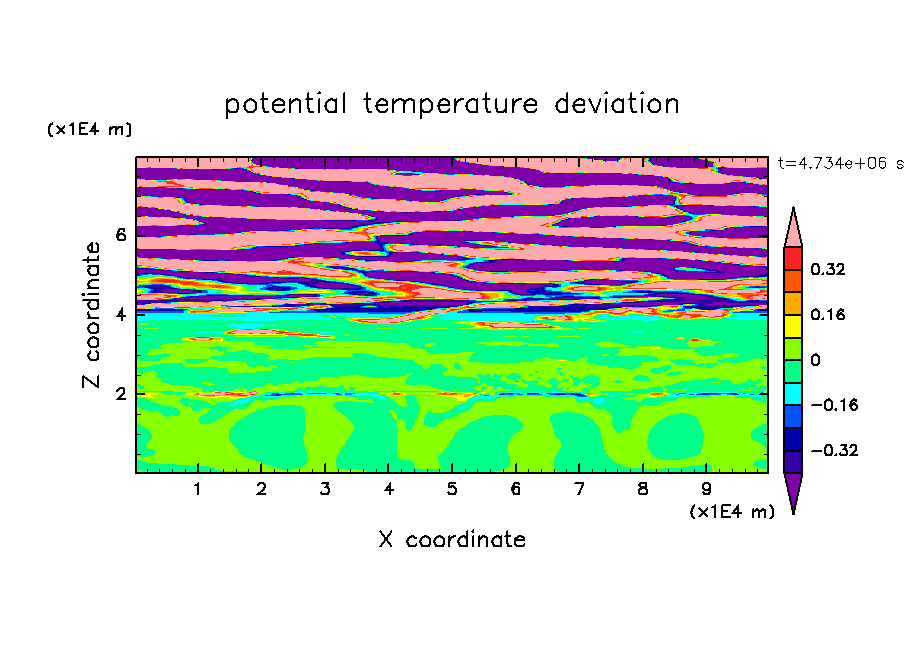 potential temperature deviation

(x1E4 m)

t=4.734e+06 s

Z coordinate

6

4

2

0.32

0.16

0

−0.16

−0.32

1 2 3 4 5 6 7 8 9

(x1E4 m)

X coordinate